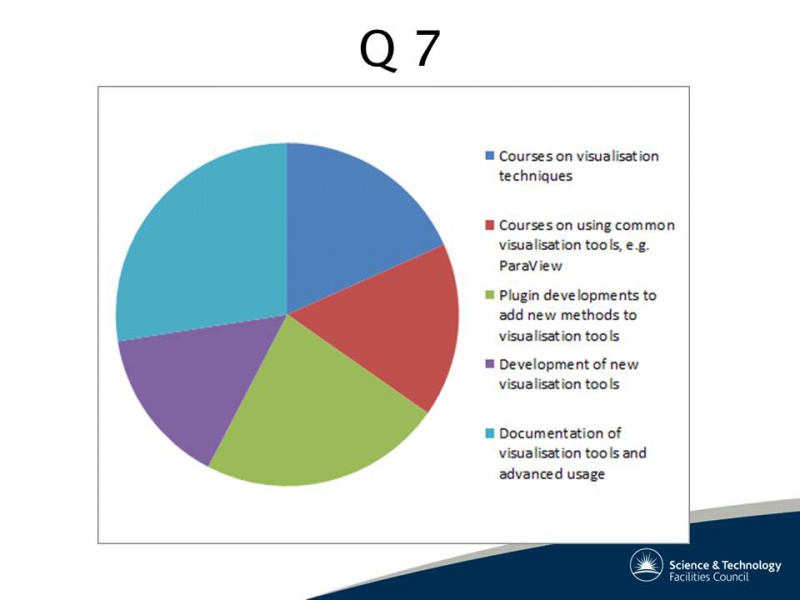 Q 7

Courses on visualisation techniques

Courses on using common visualisation tools, e.g. ParaView

Plugin developments to add new methods to visualisation tools

Development of new visualisation tools

Documentation of visualisation tools and advanced usage

Science & Technology Facilities Council